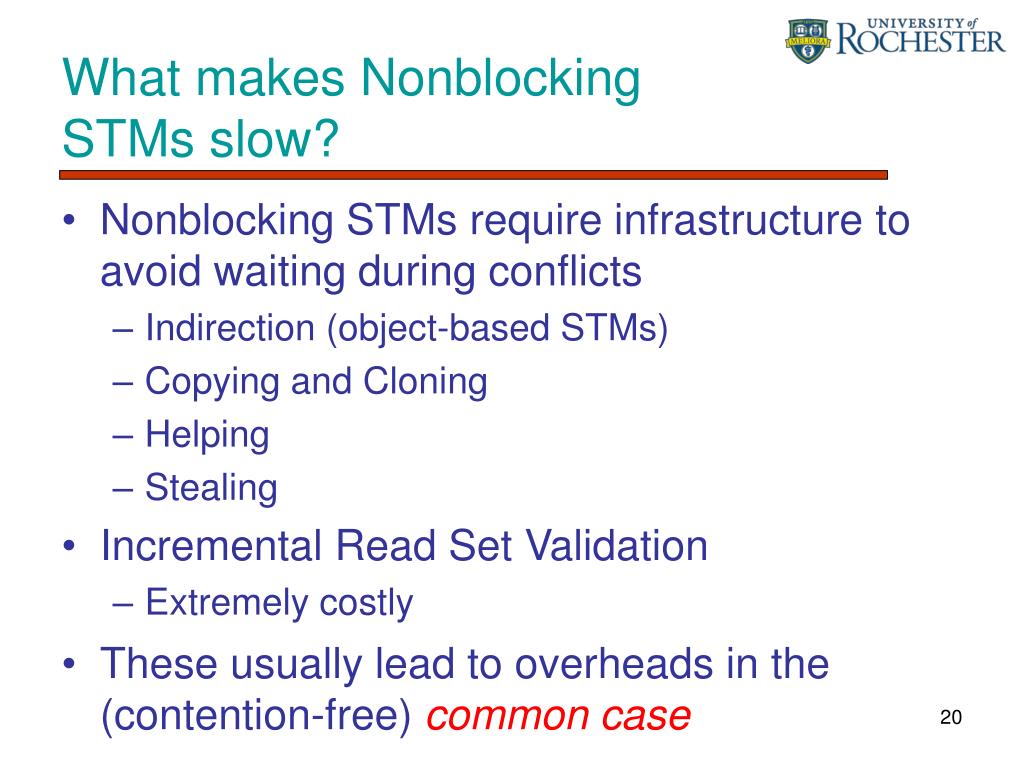 UNIVERSITY of ROCHESTER

MELIORA

What makes Nonblocking STMs slow?

• Nonblocking STMs require infrastructure to avoid waiting during conflicts
– Indirection (object-based STMs)
– Copying and Cloning
– Helping
– Stealing

• Incremental Read Set Validation
– Extremely costly

• These usually lead to overheads in the (contention-free) common case

20